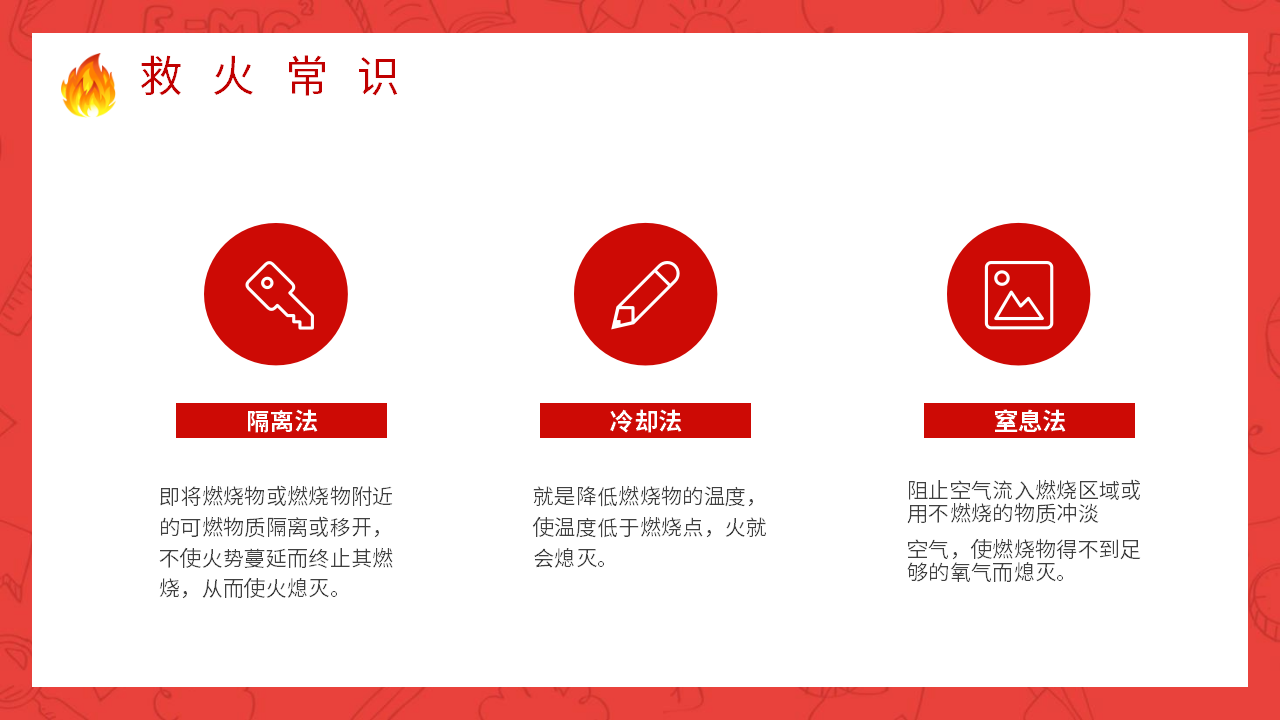 救 火 常 识

隔离法

即将燃烧物或燃烧物附近的可燃物质隔离或移开，不使火势蔓延而终止其燃烧，从而使火熄灭。

冷却法

就是降低燃烧物的温度，使温度低于燃烧点，火就会熄灭。

窒息法

阻止空气流入燃烧区域或用不燃烧的物质冲淡

空气，使燃烧物得不到足够的氧气而熄灭。